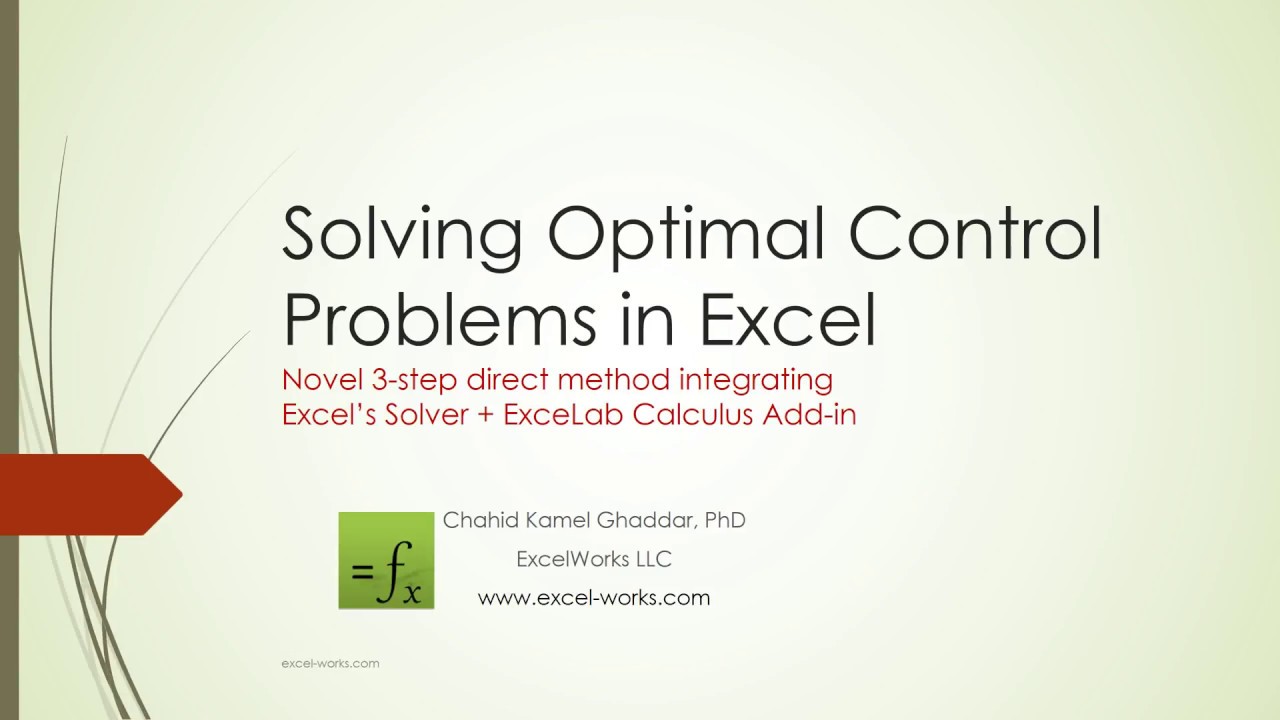 Solving Optimal Control Problems in Excel

Novel 3-step direct method integrating Excel's Solver + ExceLab Calculus Add-in

$=f_x$

Chahid Kamel Ghaddar, PhD
ExcelWorks LLC
www.excel-works.com

excel-works.com